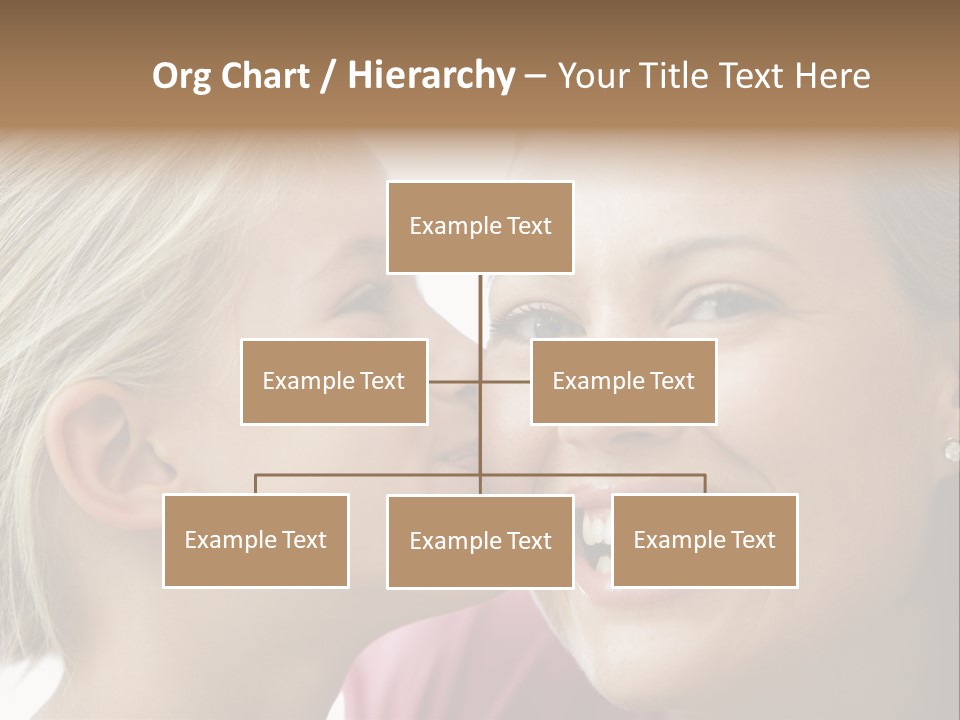 Org Chart / Hierarchy – Your Title Text Here

Example Text

Example Text

Example Text

Example Text

Example Text

Example Text